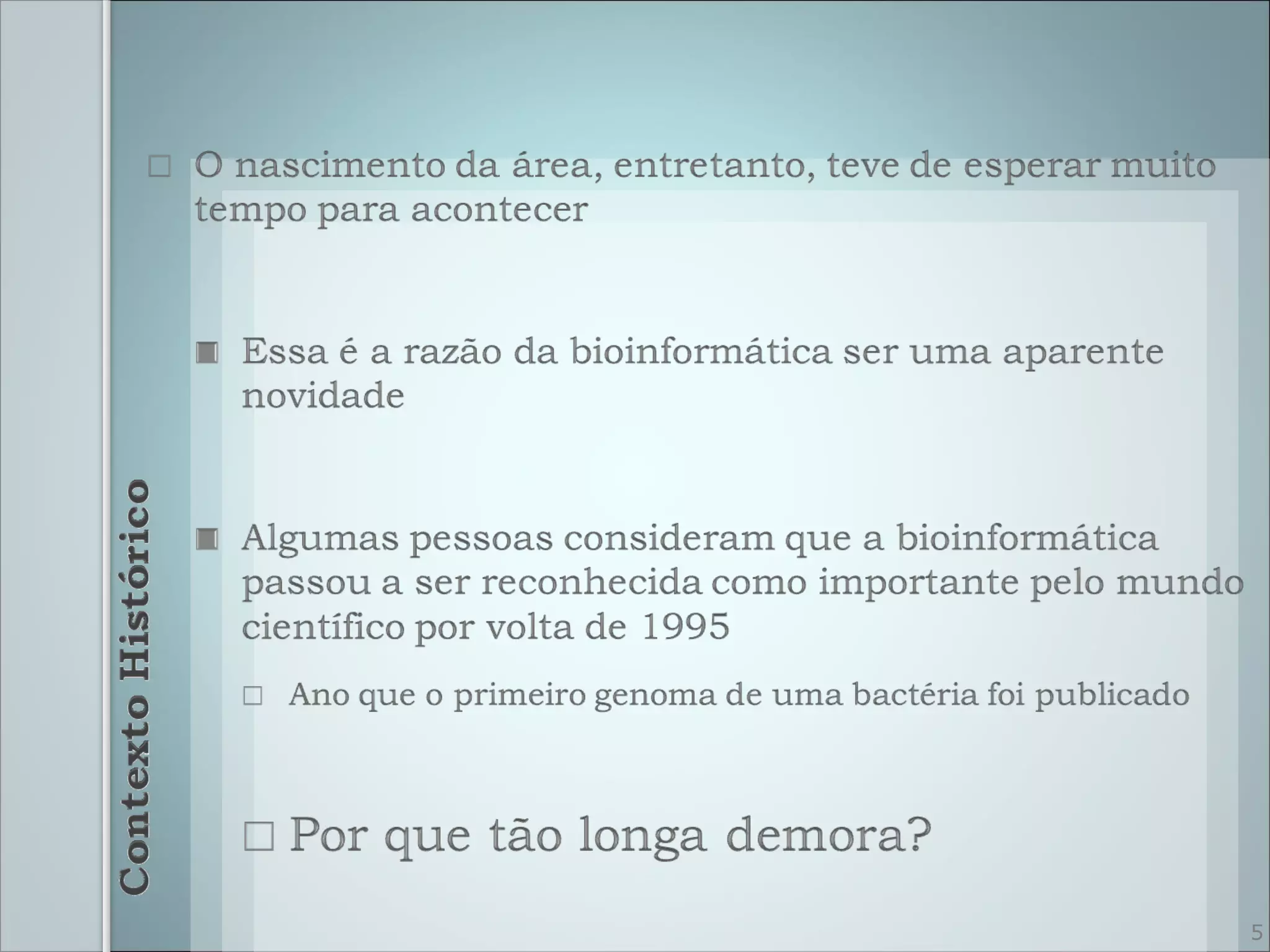 Contexto Histórico

O nascimento da área, entretanto, teve de esperar muito tempo para acontecer

Essa é a razão da bioinformática ser uma aparente novidade

Algumas pessoas consideram que a bioinformática passou a ser reconhecida como importante pelo mundo científico por volta de 1995

Ano que o primeiro genoma de uma bactéria foi publicado

Por que tão longa demora?

5